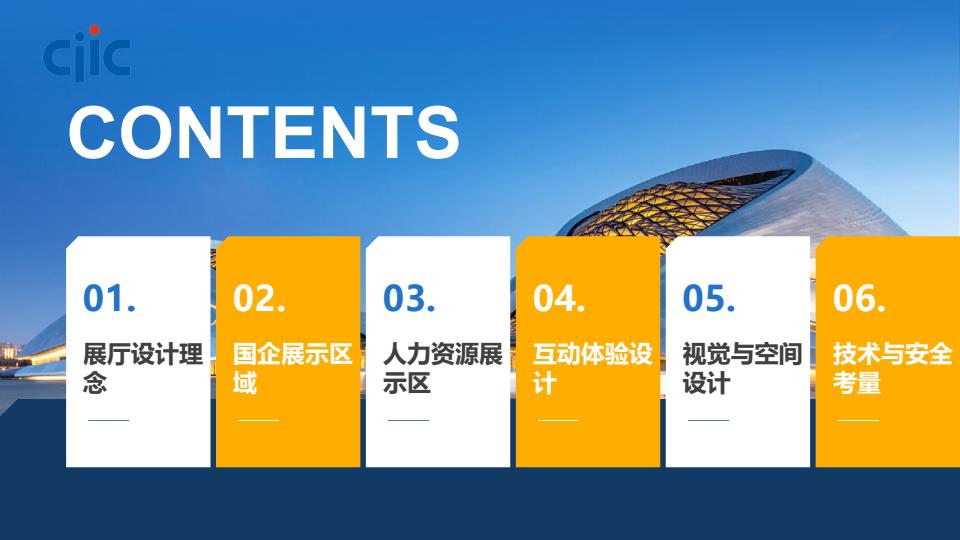 cjic

CONTENTS

01.

展厅设计理念

02.

国企展示区域

03.

人力资源展示区

04.

互动体验设计

05.

视觉与空间设计

06.

技术与安全考量